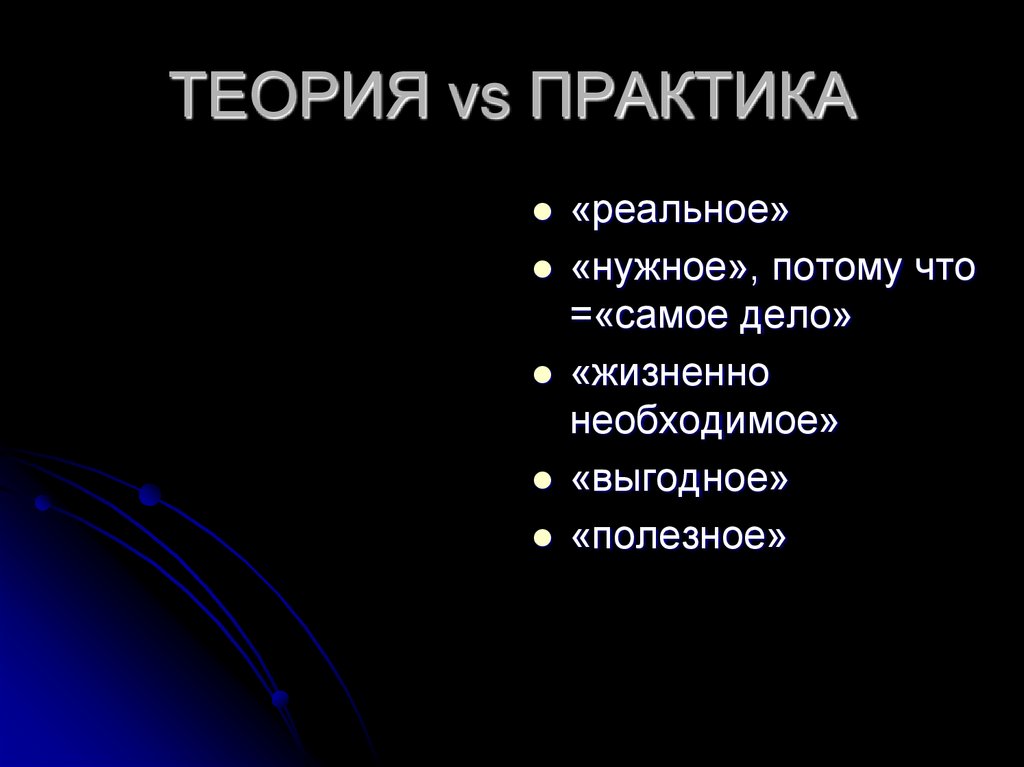 ТЕОРИЯ vs ПРАКТИКА

- «реальное»
- «нужное», потому что =«самое дело»
- «жизненно необходимое»
- «выгодное»
- «полезное»